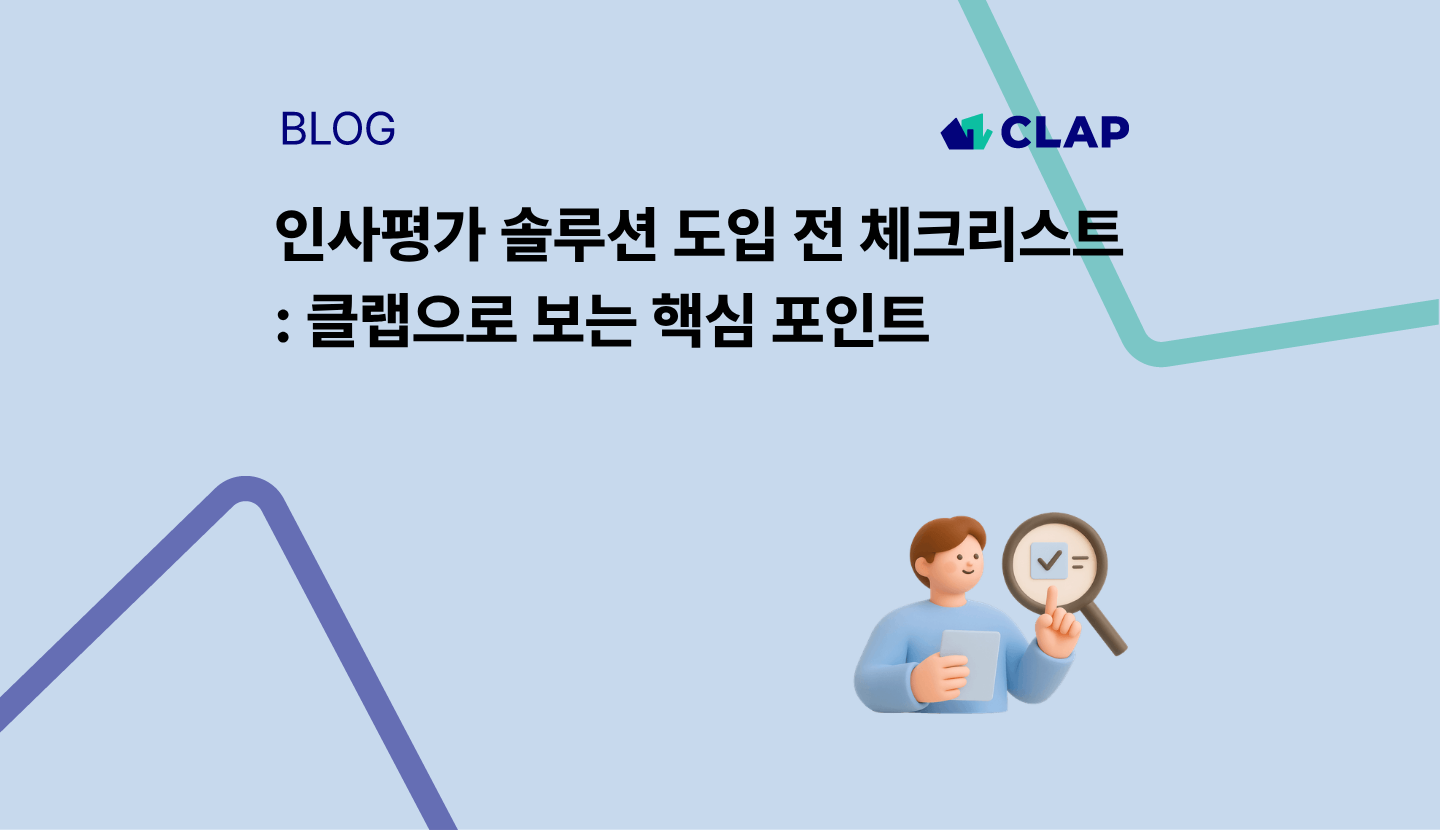 BLOG

CLAP

인사평가 솔루션 도입 전 체크리스트
: 클랩으로 보는 핵심 포인트